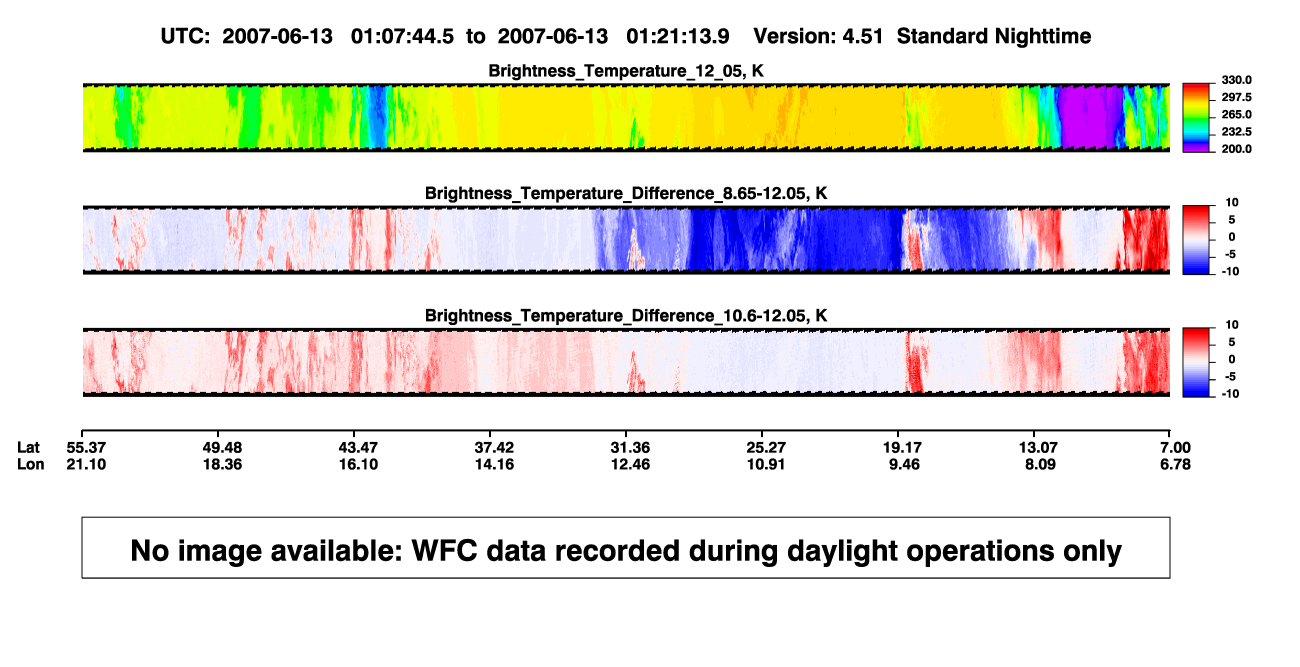 UTC: 2007-06-13 01:07:44.5 to 2007-06-13 01:21:13.9 Version: 4.51 Standard Nighttime

Brightness_Temperature_12_05, K

330.0
297.5
265.0
232.5
200.0

Brightness_Temperature_Difference_8.65-12.05, K

10
5
0
-5
-10

Brightness_Temperature_Difference_10.6-12.05, K

10
5
0
-5
-10

| Lat | 55.37 | 49.48 | 43.47 | 37.42 | 31.36 | 25.27 | 19.17 | 13.07 | 7.00 |
|---|---|---|---|---|---|---|---|---|---|
| Lon | 21.10 | 18.36 | 16.10 | 14.16 | 12.46 | 10.91 | 9.46 | 8.09 | 6.78 |

No image available: WFC data recorded during daylight operations only